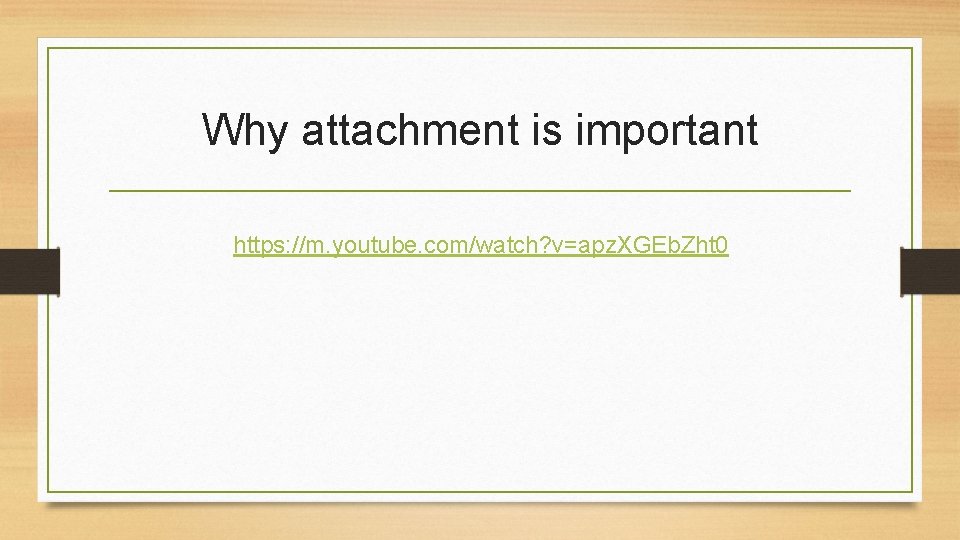 Why attachment is important

https://m.youtube.com/watch?v=apzXGEbZht0